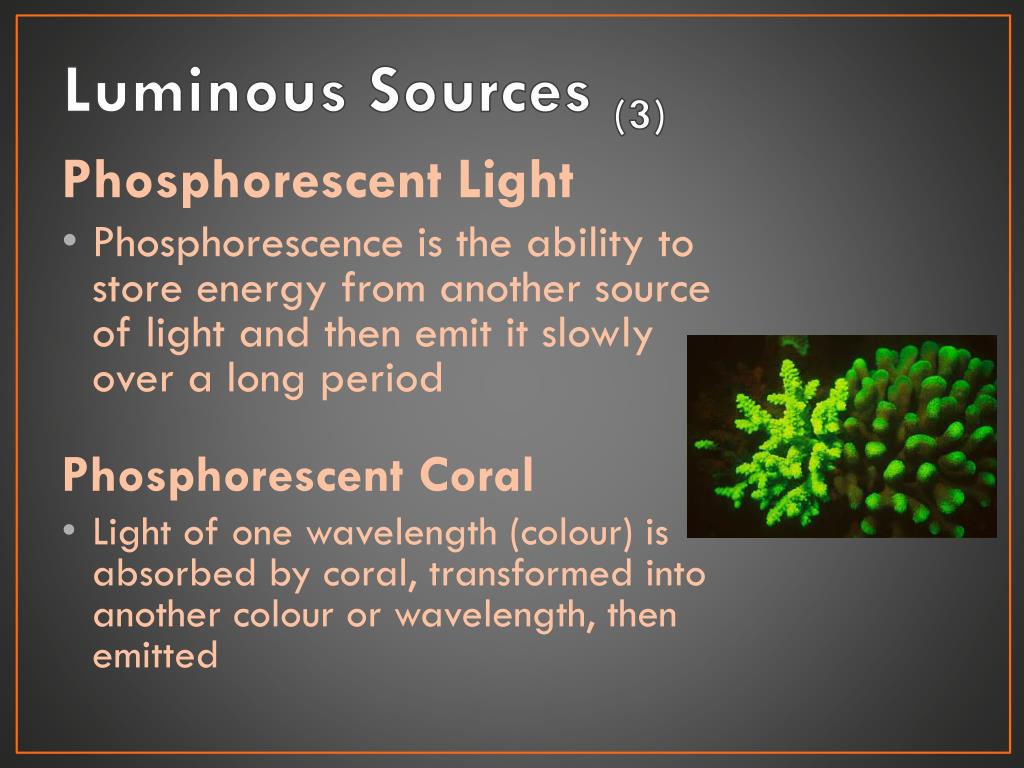 Luminous Sources (3)

Phosphorescent Light

• Phosphorescence is the ability to store energy from another source of light and then emit it slowly over a long period

Phosphorescent Coral

• Light of one wavelength (colour) is absorbed by coral, transformed into another colour or wavelength, then emitted